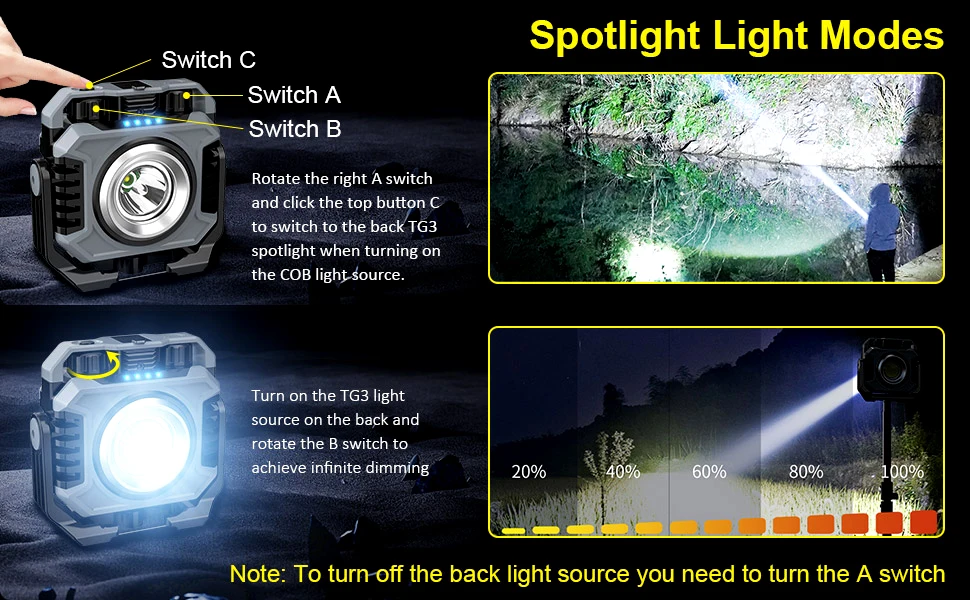 Spotlight Light Modes

Switch C
Switch A
Switch B

Rotate the right A switch and click the top button C to switch to the back TG3 spotlight when turning on the COB light source.

Turn on the TG3 light source on the back and rotate the B switch to achieve infinite dimming

20%
40%
60%
80%
100%

Note: To turn off the back light source you need to turn the A switch